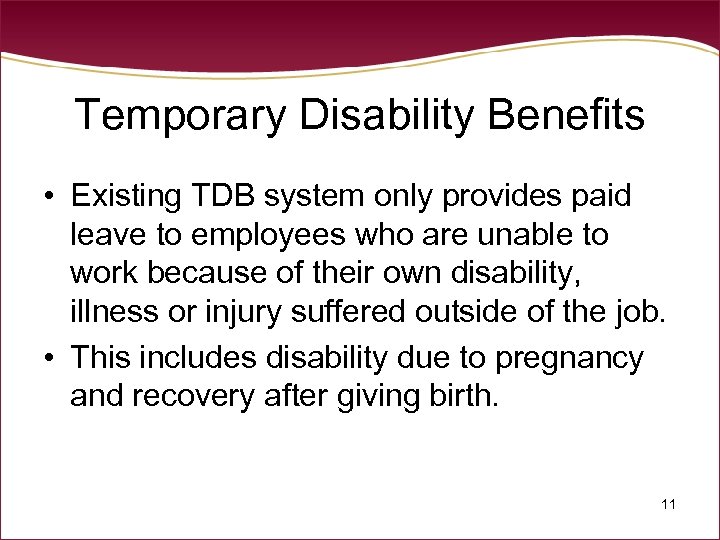 Temporary Disability Benefits

• Existing TDB system only provides paid leave to employees who are unable to work because of their own disability, illness or injury suffered outside of the job.

• This includes disability due to pregnancy and recovery after giving birth.

11